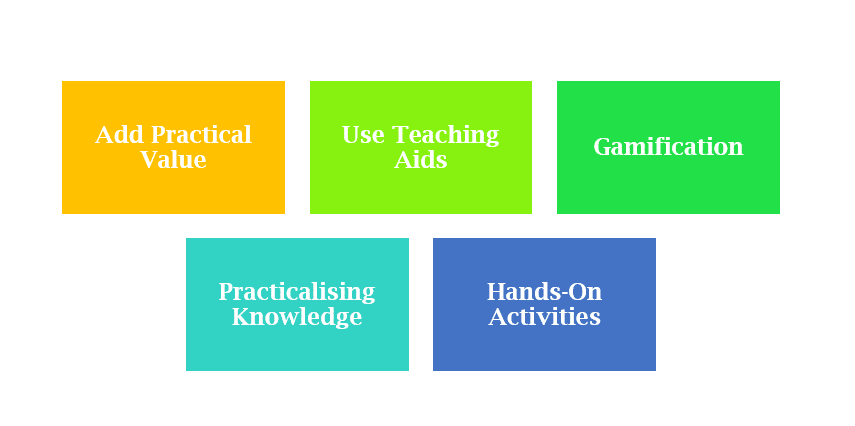 Add Practical Value

Use Teaching Aids

Gamification

Practicalising Knowledge

Hands-On Activities